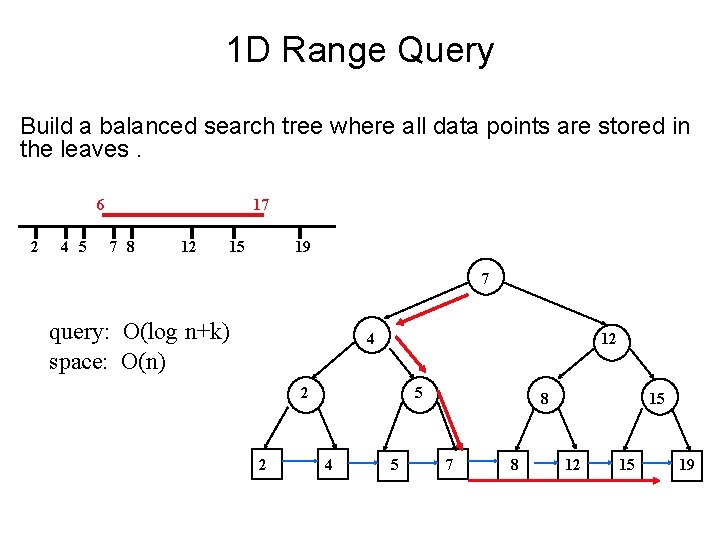 1D Range Query

Build a balanced search tree where all data points are stored in the leaves .

6 17

2 4 5 7 8 12 15 19

query: O(log n+k)
space: O(n)

7

4 12

2 5 8 15

2 4 5 7 8 12 15 19